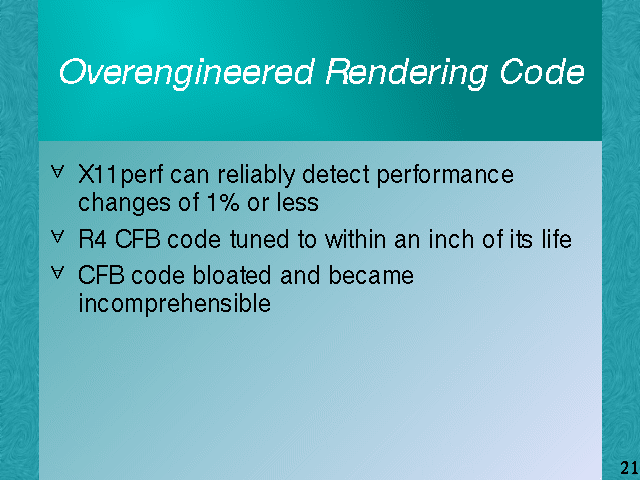 Overengineered Rendering Code

∀ X11perf can reliably detect performance changes of 1% or less

∀ R4 CFB code tuned to within an inch of its life

∀ CFB code bloated and became incomprehensible

21